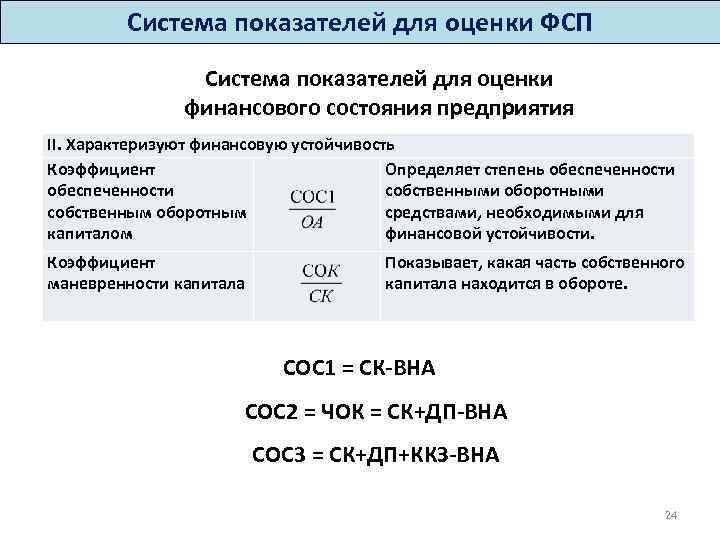 Система показателей для оценки ФСП

Система показателей для оценки финансового состояния предприятия

| II. Характеризуют финансовую устойчивость | | |
|---|---|---|
| Коэффициент обеспеченности собственным оборотным капиталом | $\frac{СОС1}{ОА}$ | Определяет степень обеспеченности собственными оборотными средствами, необходимыми для финансовой устойчивости. |
| Коэффициент маневренности капитала | $\frac{СОК}{СК}$ | Показывает, какая часть собственного капитала находится в обороте. |

СОС1 = СК-ВНА

СОС2 = ЧОК = СК+ДП-ВНА

СОС3 = СК+ДП+ККЗ-ВНА

24